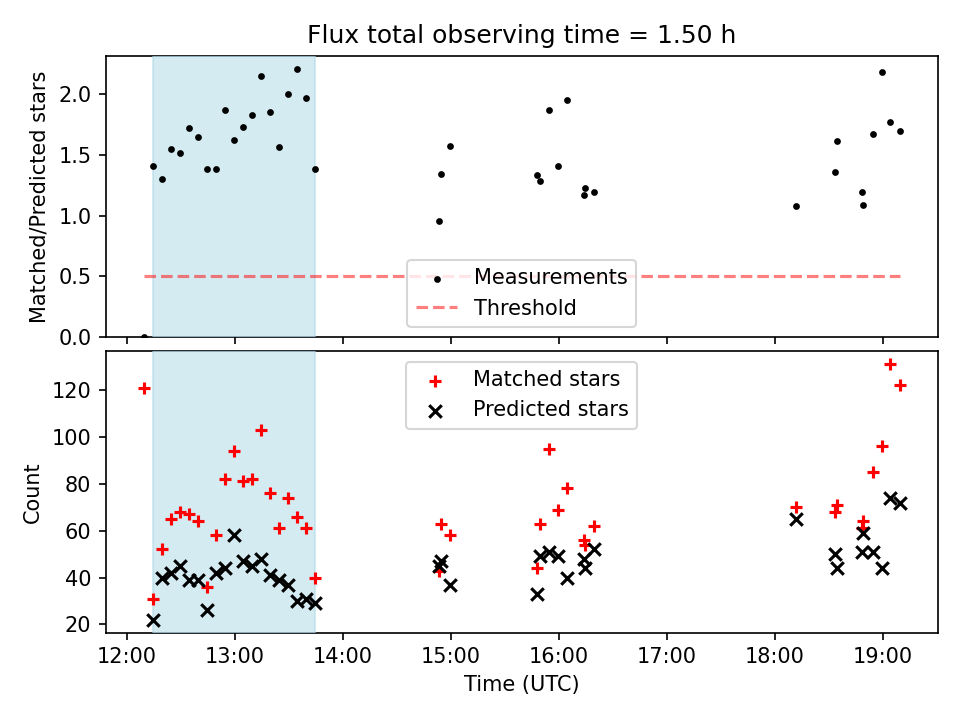 Flux total observing time = 1.50 h

Matched/Predicted stars

2.0
1.5
1.0
0.5
0.0

Measurements
Threshold

Count

120
100
80
60
40
20

Matched stars
Predicted stars

12:00
13:00
14:00
15:00
16:00
17:00
18:00
19:00

Time (UTC)